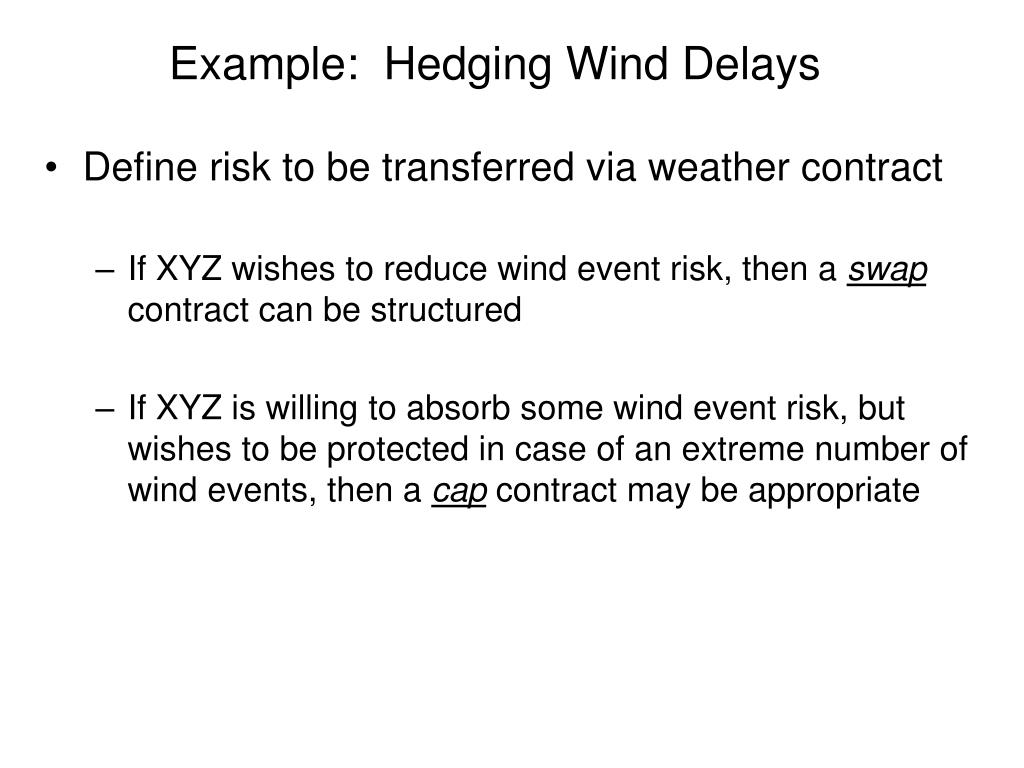 Example: Hedging Wind Delays

• Define risk to be transferred via weather contract

– If XYZ wishes to reduce wind event risk, then a swap contract can be structured

– If XYZ is willing to absorb some wind event risk, but wishes to be protected in case of an extreme number of wind events, then a cap contract may be appropriate